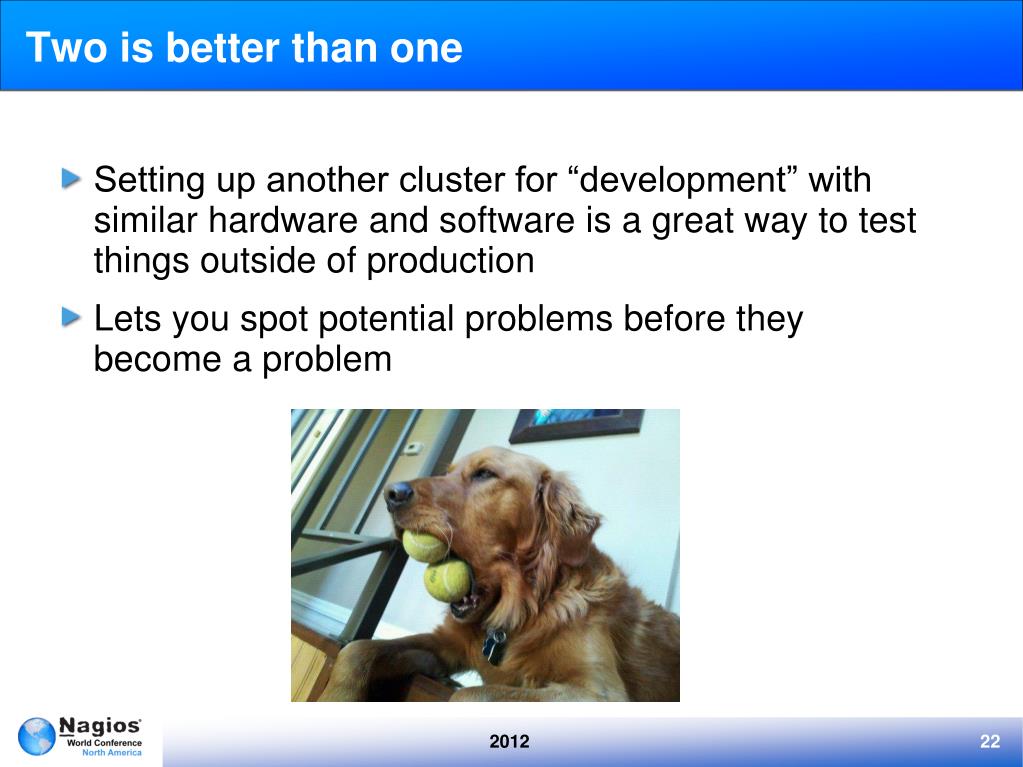 Two is better than one

Setting up another cluster for “development” with similar hardware and software is a great way to test things outside of production

Lets you spot potential problems before they become a problem

Nagios World Conference North America

2012

22